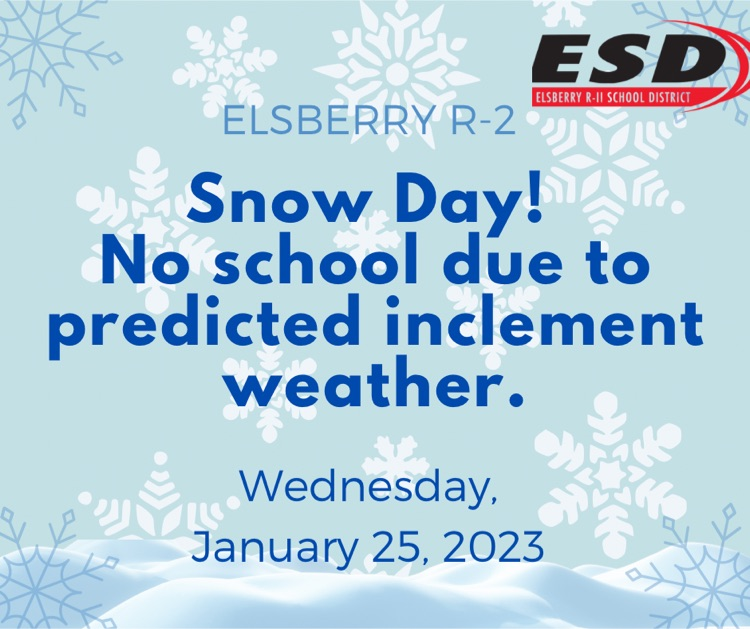 ESD
ELSBERRY R-II SCHOOL DISTRICT

ELSBERRY R-2

Snow Day!
No school due to predicted inclement weather.

Wednesday,
January 25, 2023